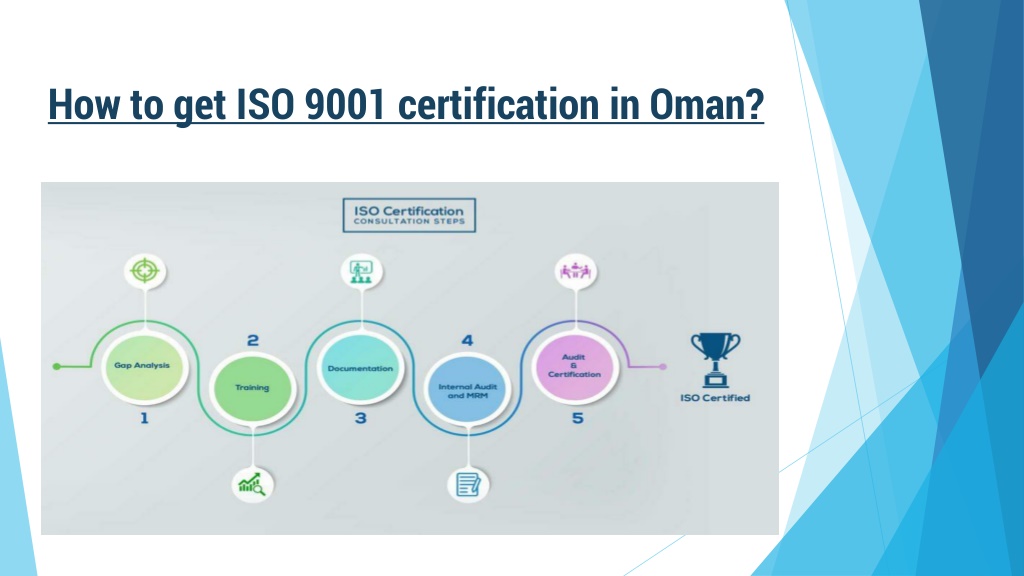 How to get ISO 9001 certification in Oman?

ISO Certification
CONSULTATION STEPS

Gap Analysis
1

2
Training

Documentation
3

4
Internal Audit and MRM

Audit & Certification
5

ISO Certified